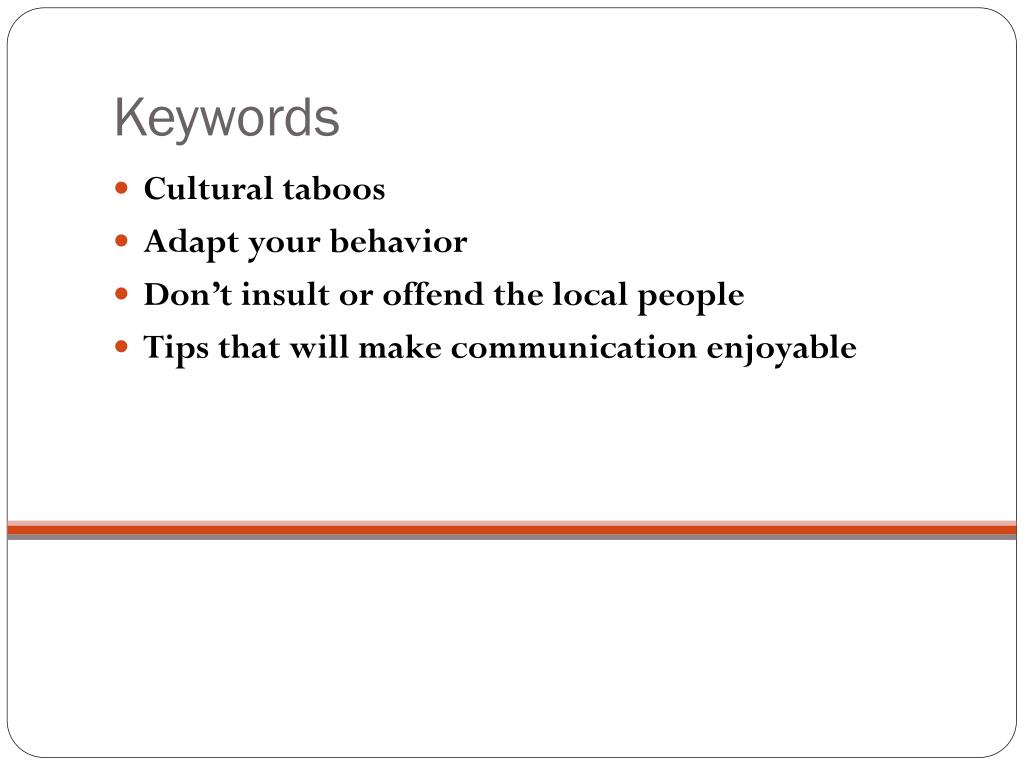 Keywords

- Cultural taboos
- Adapt your behavior
- Don’t insult or offend the local people
- Tips that will make communication enjoyable